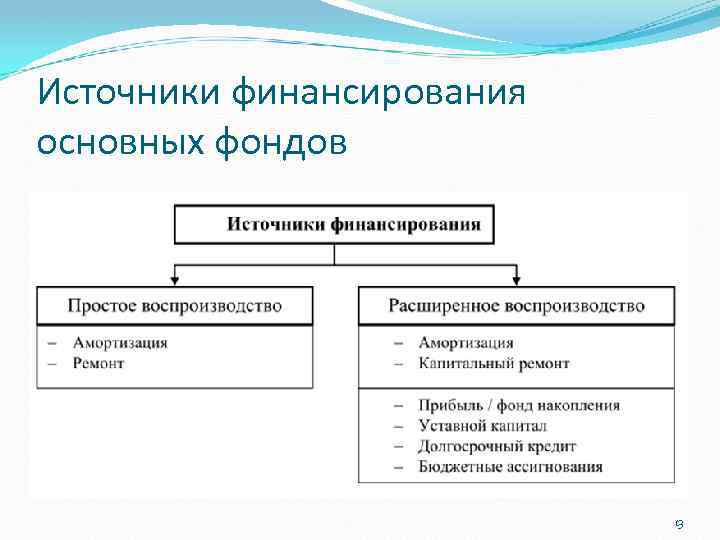 Источники финансирования основных фондов

Источники финансирования

Простое воспроизводство

– Амортизация
– Ремонт

Расширенное воспроизводство

– Амортизация
– Капитальный ремонт

– Прибыль / фонд накопления
– Уставной капитал
– Долгосрочный кредит
– Бюджетные ассигнования

9